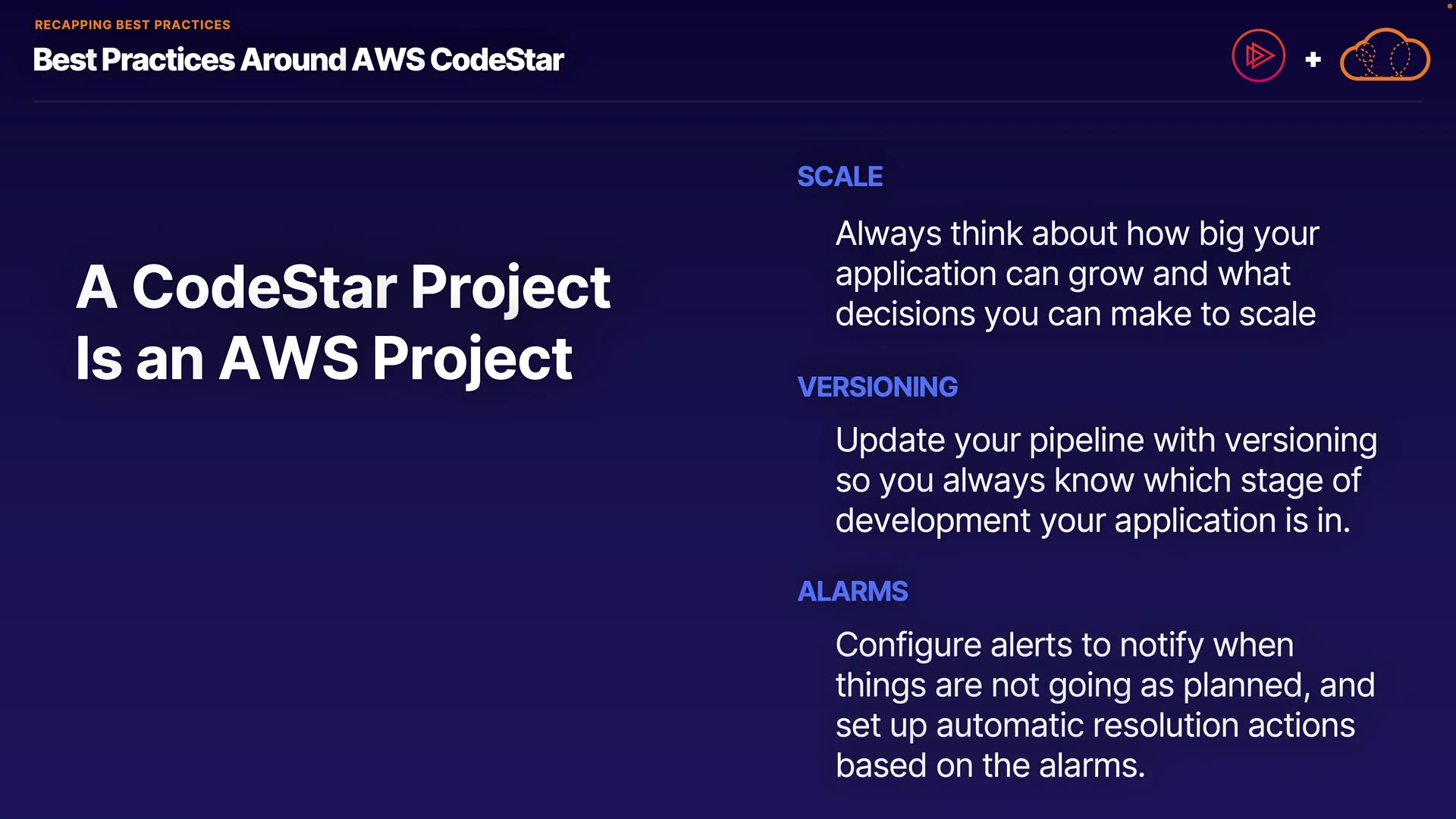 RECAPPING BEST PRACTICES

Best Practices Around AWS CodeStar

+

A CodeStar Project Is an AWS Project

SCALE

Always think about how big your application can grow and what decisions you can make to scale

VERSIONING

Update your pipeline with versioning so you always know which stage of development your application is in.

ALARMS

Configure alerts to notify when things are not going as planned, and set up automatic resolution actions based on the alarms.